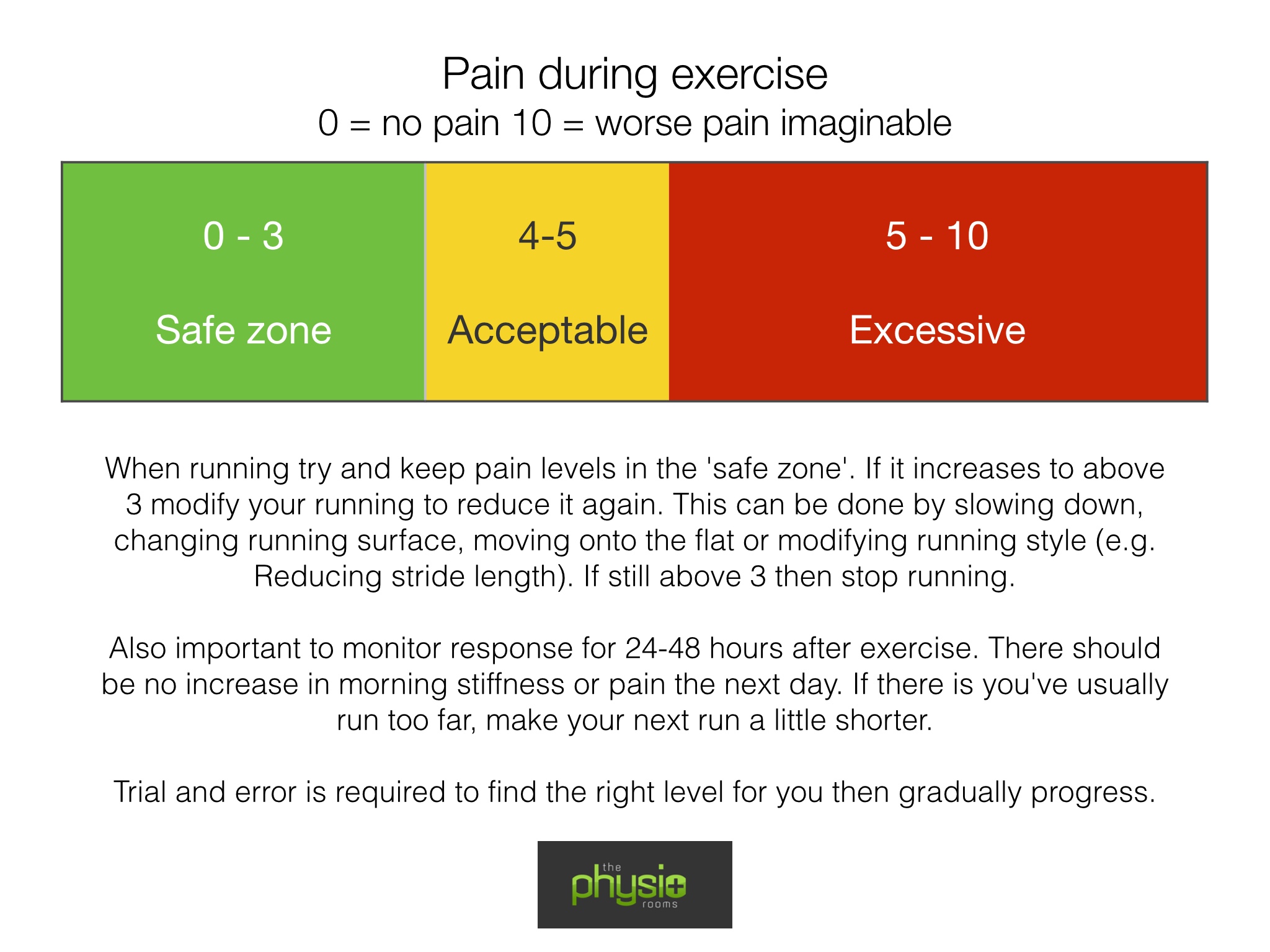 Pain during exercise
0 = no pain 10 = worse pain imaginable

| 0 - 3 | 4-5 | 5 - 10 |
|---|---|---|
| Safe zone | Acceptable | Excessive |

When running try and keep pain levels in the 'safe zone'. If it increases to above 3 modify your running to reduce it again. This can be done by slowing down, changing running surface, moving onto the flat or modifying running style (e.g. Reducing stride length). If still above 3 then stop running.

Also important to monitor response for 24-48 hours after exercise. There should be no increase in morning stiffness or pain the next day. If there is you've usually run too far, make your next run a little shorter.

Trial and error is required to find the right level for you then gradually progress.

the physio rooms